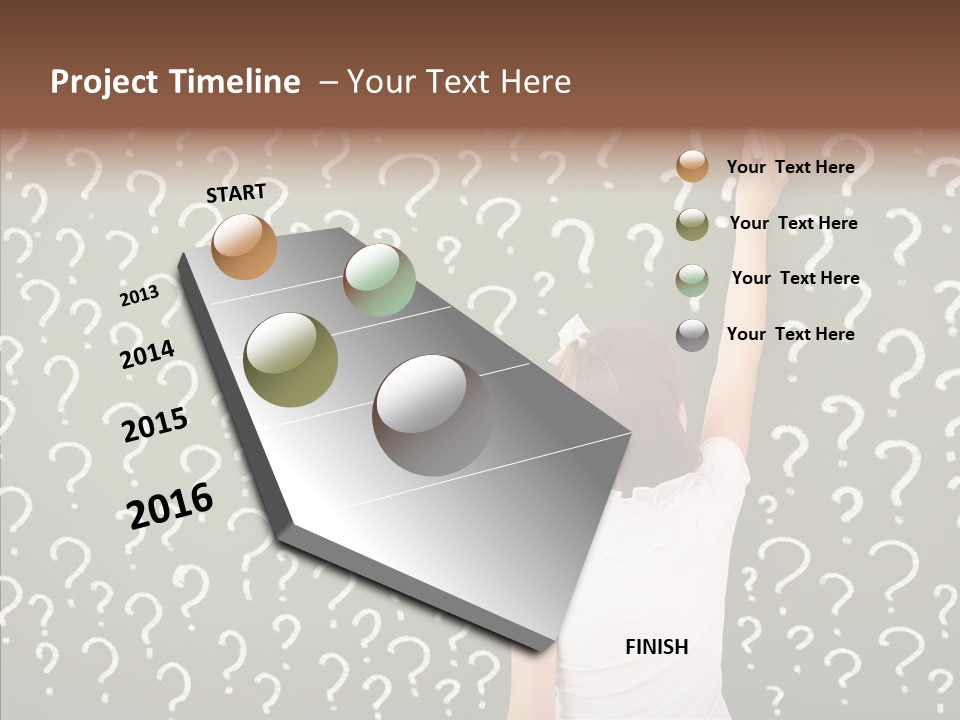 Project Timeline – Your Text Here

START

2013

2014

2015

2016

Your Text Here

Your Text Here

Your Text Here

Your Text Here

FINISH